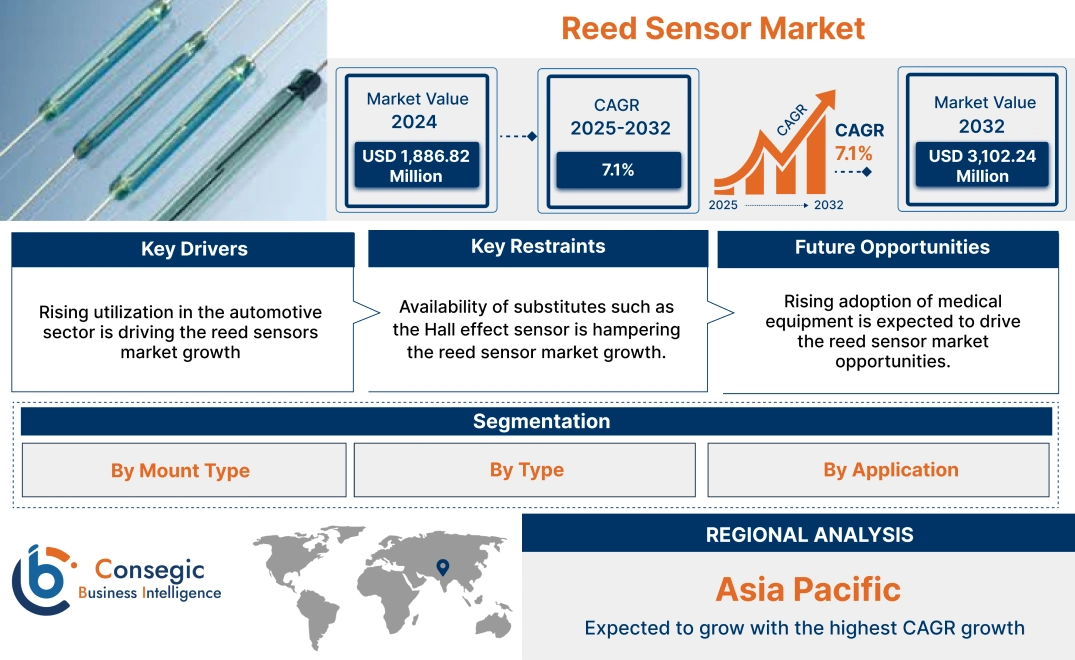 Reed Sensor Market

Market Value 2024

USD 1,886.82 Million

CAGR 2025-2032

7.1%

CAGR

CAGR 7.1%

2025 2032

Market Value 2032

USD 3,102.24 Million

Key Drivers

Rising utilization in the automotive sector is driving the reed sensors market growth

Key Restraints

Availability of substitutes such as the Hall effect sensor is hampering the reed sensor market growth.

Future Opportunities

Rising adoption of medical equipment is expected to drive the reed sensor market opportunities.

Segmentation

By Mount Type

By Type

By Application

Consegic Business Intelligence

REGIONAL ANALYSIS

Asia Pacific

Expected to grow with the highest CAGR growth